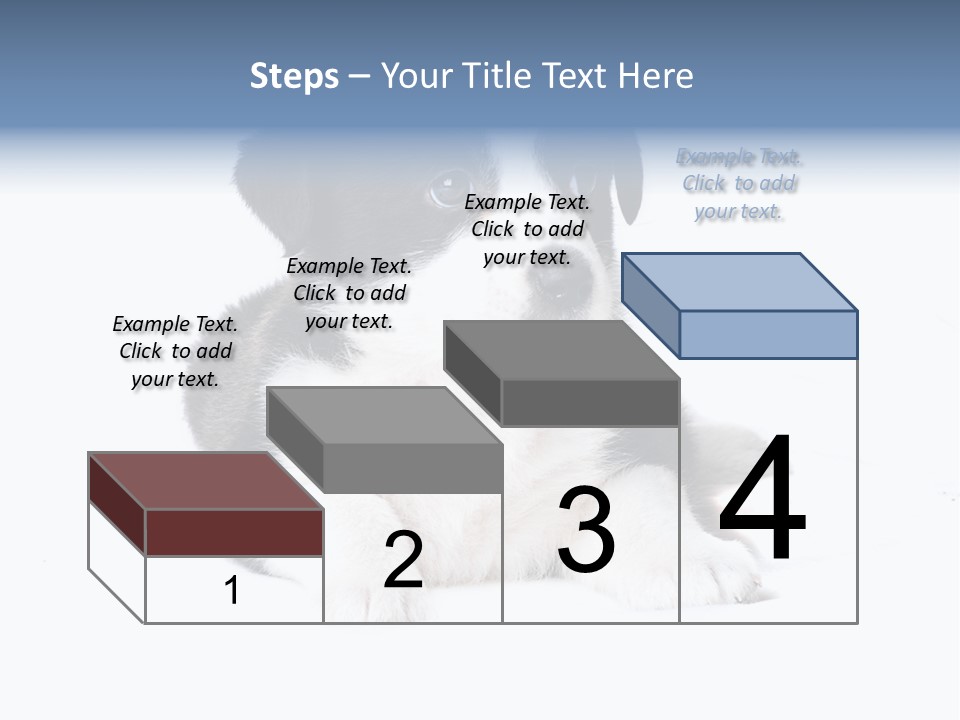 Steps – Your Title Text Here

Example Text. Click to add your text.

Example Text. Click to add your text.

Example Text. Click to add your text.

Example Text. Click to add your text.

1

2

3

4